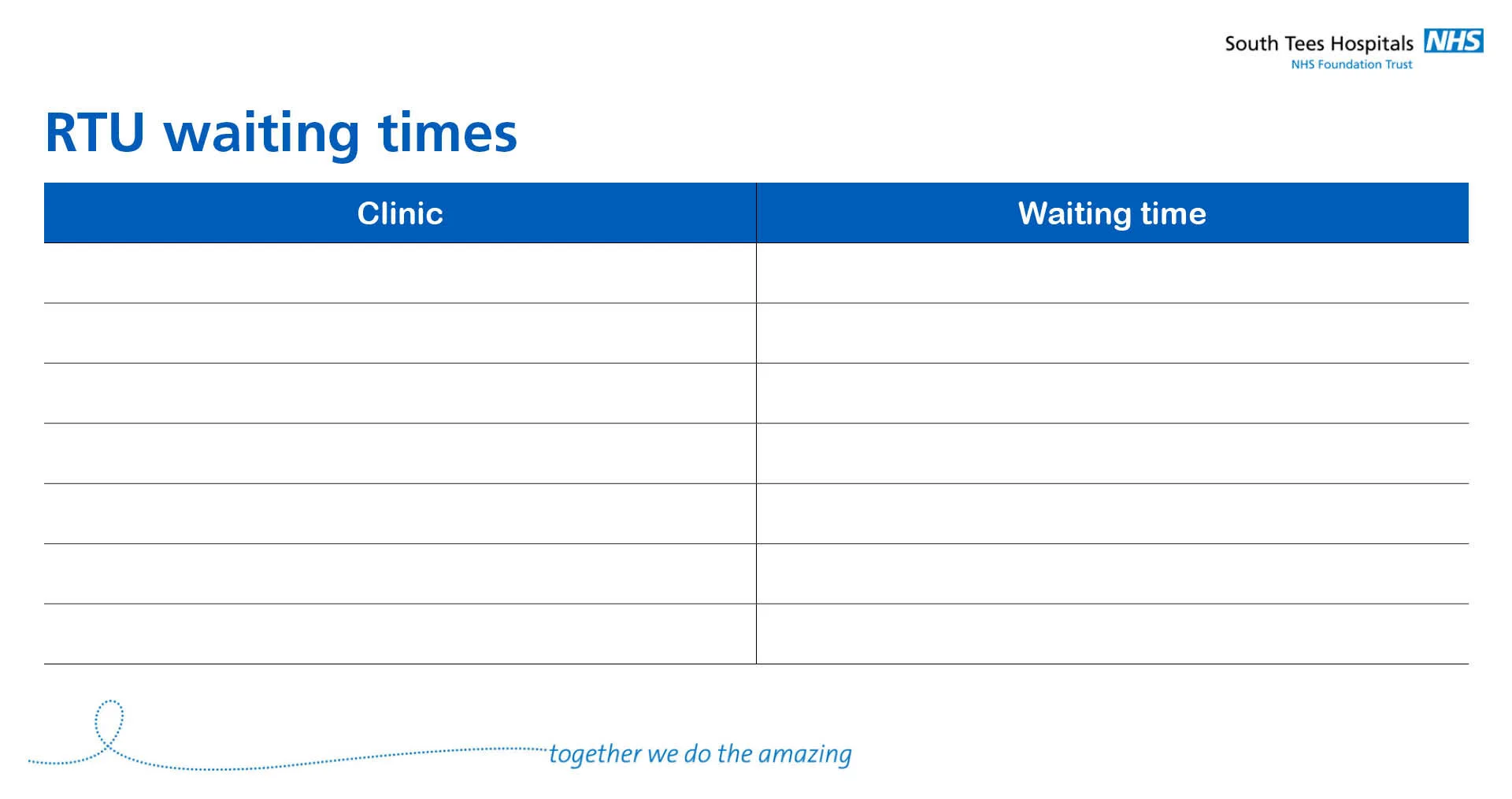 South Tees Hospitals NHS
NHS Foundation Trust

RTU waiting times

| Clinic | Waiting time |
|---|---|
| | |
| | |
| | |
| | |
| | |
| | |
| | |

together we do the amazing